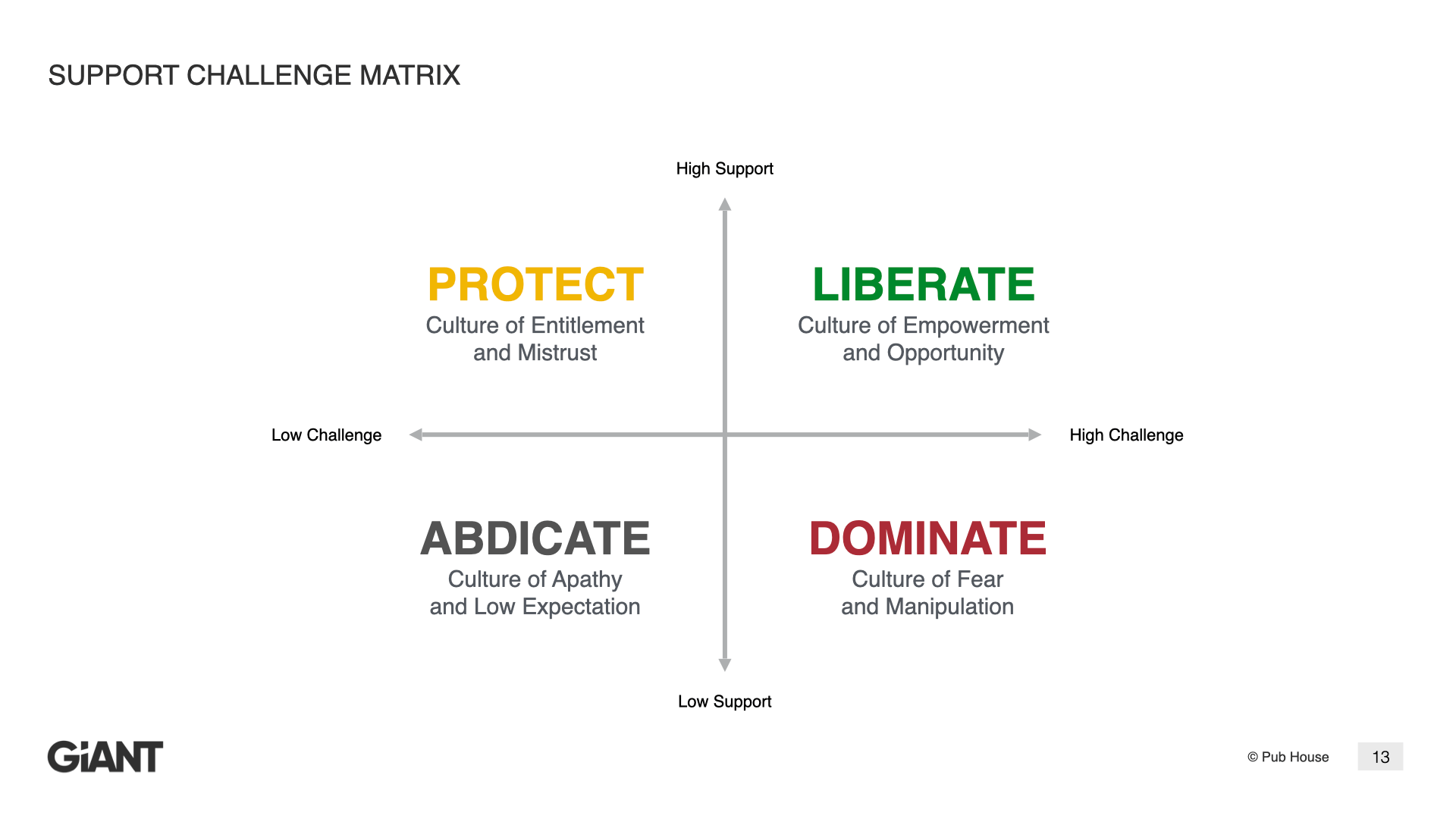 SUPPORT CHALLENGE MATRIX

High Support

PROTECT
Culture of Entitlement and Mistrust

LIBERATE
Culture of Empowerment and Opportunity

Low Challenge

High Challenge

ABDICATE
Culture of Apathy and Low Expectation

DOMINATE
Culture of Fear and Manipulation

Low Support

GiANT

© Pub House

13